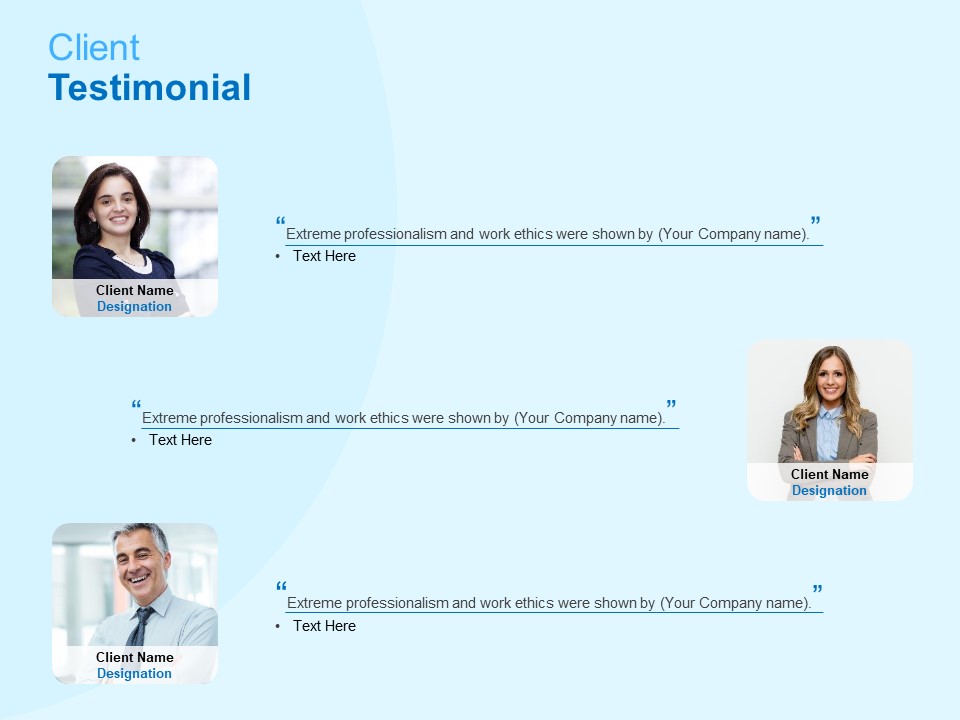 Client
Testimonial

Client Name
Designation

“Extreme professionalism and work ethics were shown by (Your Company name).”
• Text Here

“Extreme professionalism and work ethics were shown by (Your Company name).”
• Text Here

Client Name
Designation

Client Name
Designation

“Extreme professionalism and work ethics were shown by (Your Company name).”
• Text Here